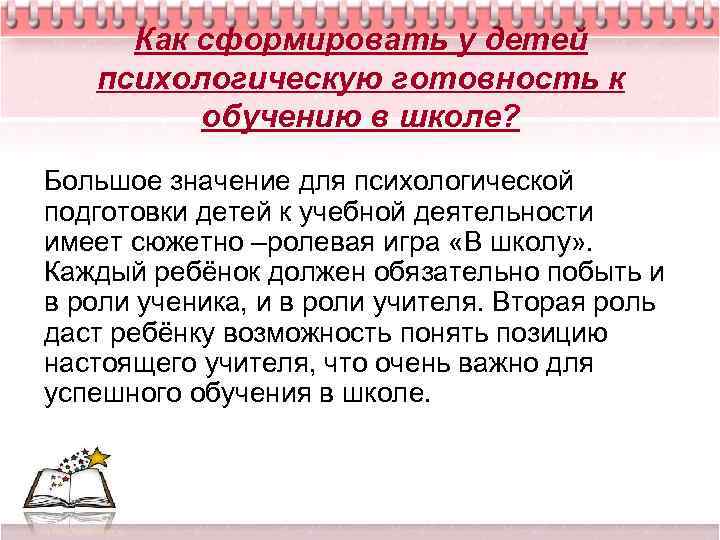 Как сформировать у детей психологическую готовность к обучению в школе?

Большое значение для психологической подготовки детей к учебной деятельности имеет сюжетно –ролевая игра «В школу». Каждый ребёнок должен обязательно побыть и в роли ученика, и в роли учителя. Вторая роль даст ребёнку возможность понять позицию настоящего учителя, что очень важно для успешного обучения в школе.